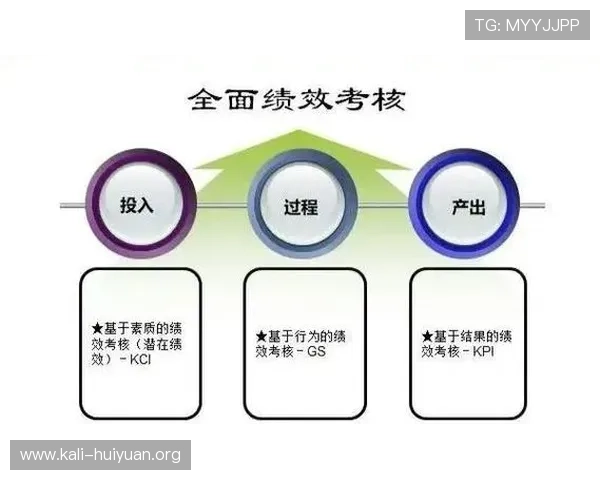 TG: MYYJJPP

全面绩效考核

投入

过程

产出

★基于素质的绩效考核（潜在绩效）－KCI

★基于行为的绩效考核－GS

★基于结果的绩效考核－KPI

www.kali-huiyuan.org